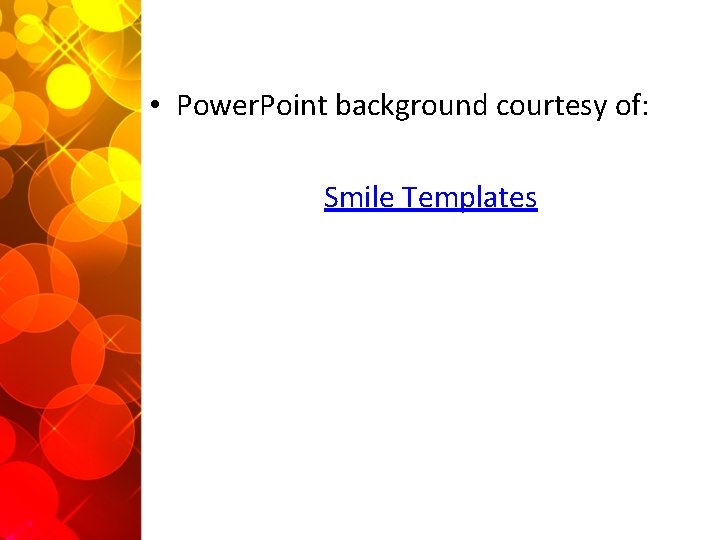 • PowerPoint background courtesy of:

Smile Templates